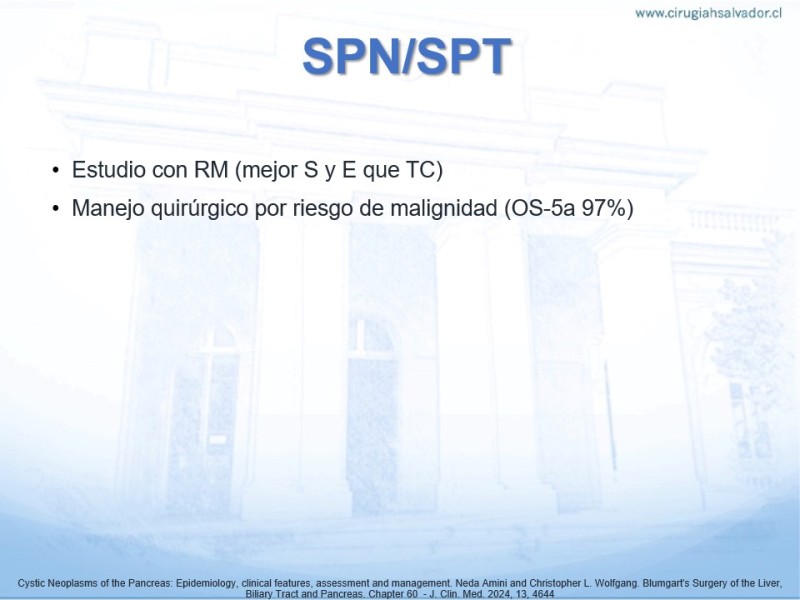 www.cirugiahsalvador.cl

SPN/SPT

• Estudio con RM (mejor S y E que TC)
• Manejo quirúrgico por riesgo de malignidad (OS-5a 97%)

Cystic Neoplasms of the Pancreas: Epidemiology, clinical features, assessment and management. Neda Amini and Christopher L. Wolfgang. Blumgart's Surgery of the Liver, Biliary Tract and Pancreas. Chapter 60 - J. Clin. Med. 2024, 13, 4644